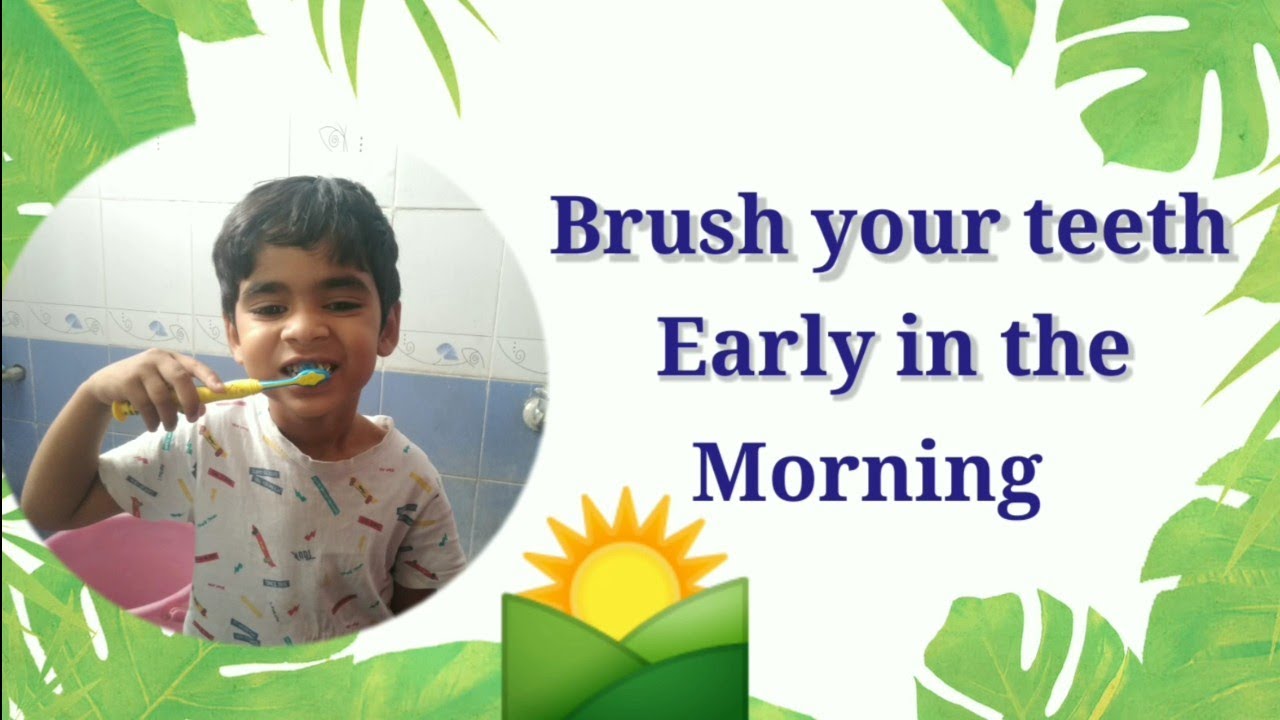 Brush your teeth
Early in the
Morning